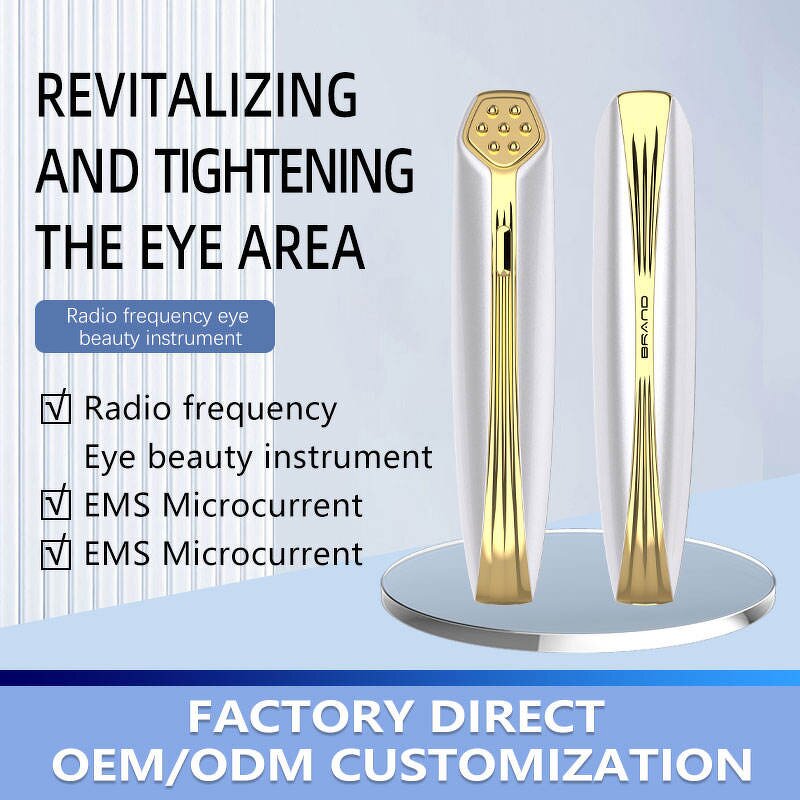 REVITALIZING AND TIGHTENING THE EYE AREA

Radio frequency eye beauty instrument

☑ Radio frequency Eye beauty instrument
☑ EMS Microcurrent
☑ EMS Microcurrent

BRAND

FACTORY DIRECT
OEM/ODM CUSTOMIZATION